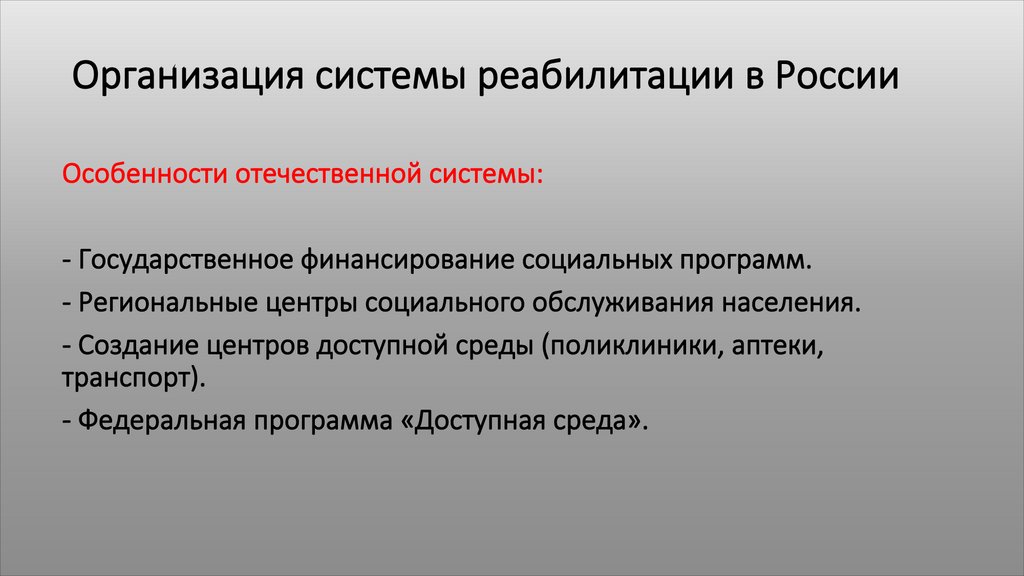 Организация системы реабилитации в России

Особенности отечественной системы:

- Государственное финансирование социальных программ.

- Региональные центры социального обслуживания населения.

- Создание центров доступной среды (поликлиники, аптеки, транспорт).

- Федеральная программа «Доступная среда».